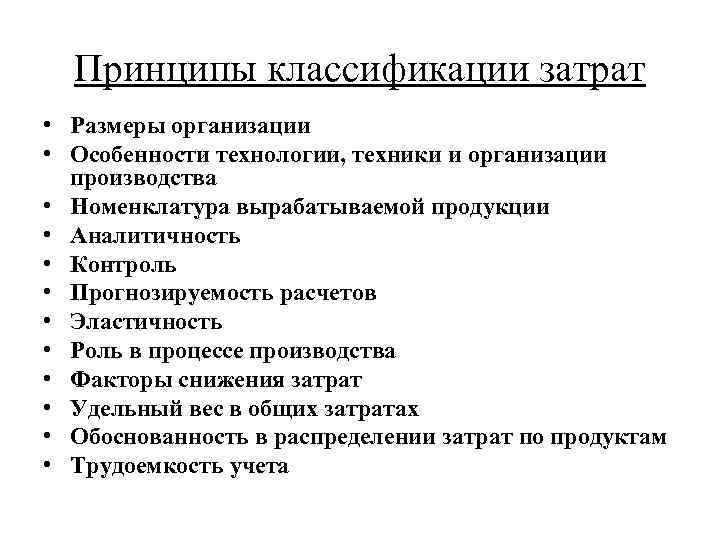 Принципы классификации затрат

• Размеры организации
• Особенности технологии, техники и организации производства
• Номенклатура вырабатываемой продукции
• Аналитичность
• Контроль
• Прогнозируемость расчетов
• Эластичность
• Роль в процессе производства
• Факторы снижения затрат
• Удельный вес в общих затратах
• Обоснованность в распределении затрат по продуктам
• Трудоемкость учета